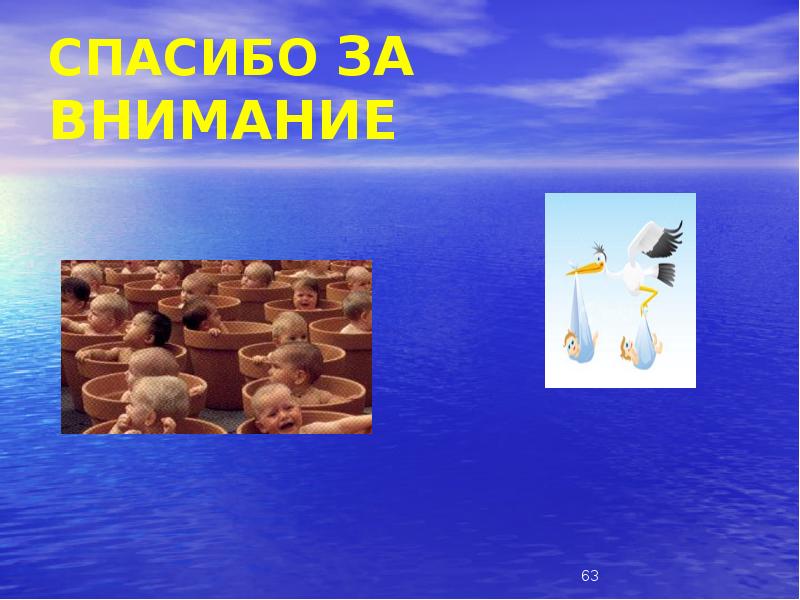 СПАСИБО ЗА ВНИМАНИЕ

63